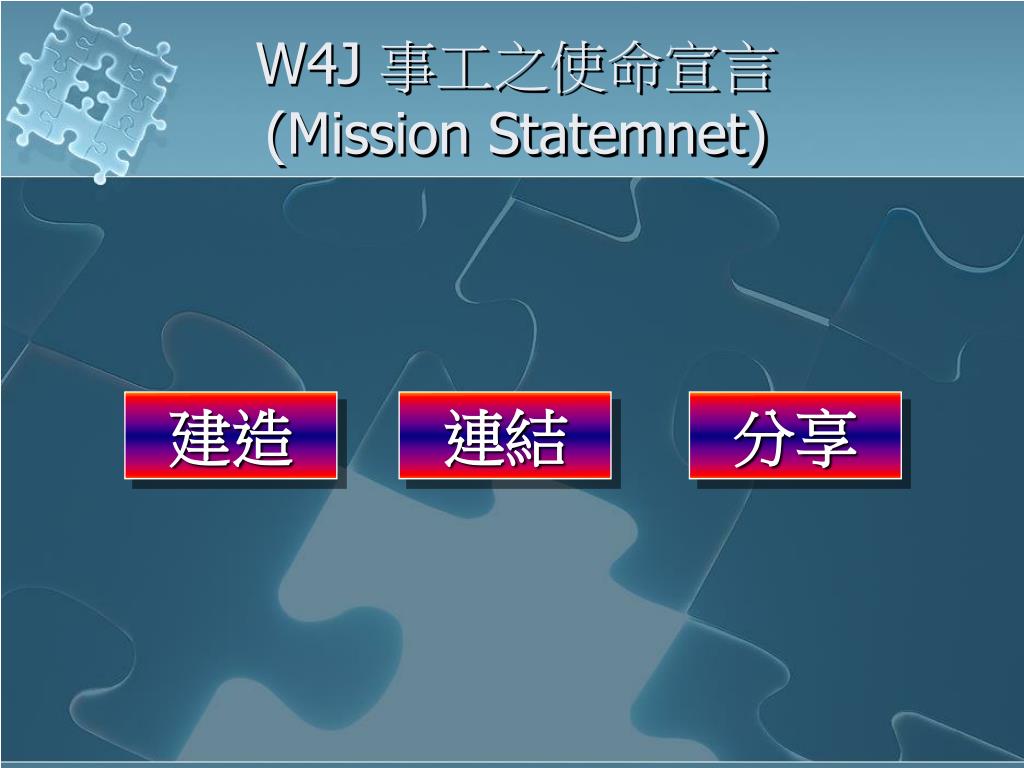 W4J 事工之使命宣言
(Mission Statemnet)

建造

連結

分享